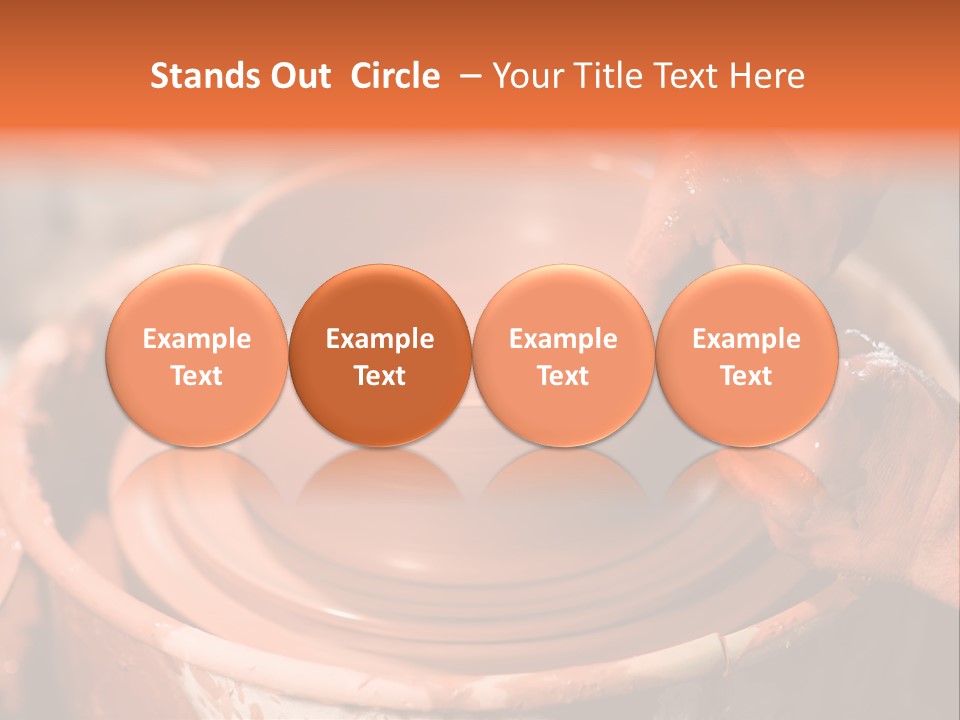 Stands Out Circle – Your Title Text Here

Example Text

Example Text

Example Text

Example Text